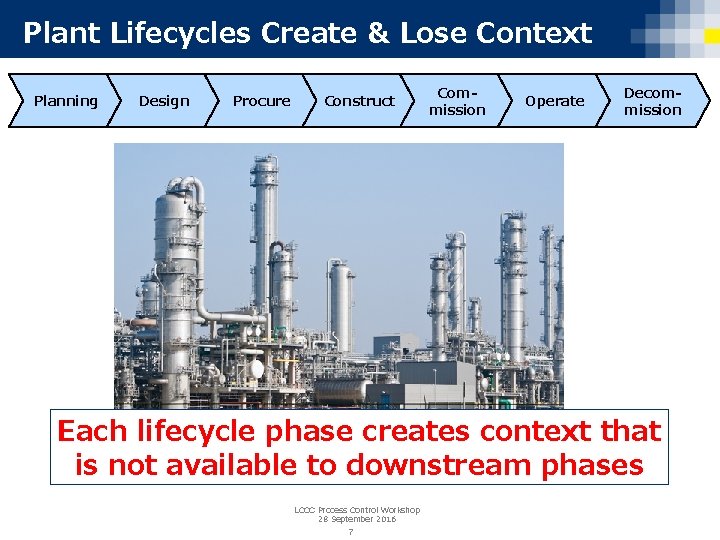 Plant Lifecycles Create & Lose Context

Planning
Design
Procure
Construct
Commission
Operate
Decommission

Each lifecycle phase creates context that is not available to downstream phases

LCCC Process Control Workshop
28 September 2016
7